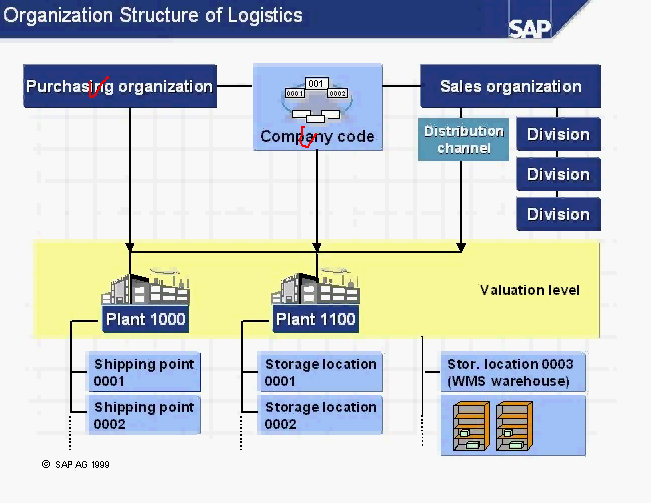 Organization Structure of Logistics

SAP

Purchasing organization

001
0001
0002

Company code

Sales organization

Distribution channel

Division

Division

Division

Valuation level

Plant 1000

Plant 1100

Shipping point 0001

Shipping point 0002

Storage location 0001

Storage location 0002

Stor. location 0003 (WMS warehouse)

© SAP AG 1999